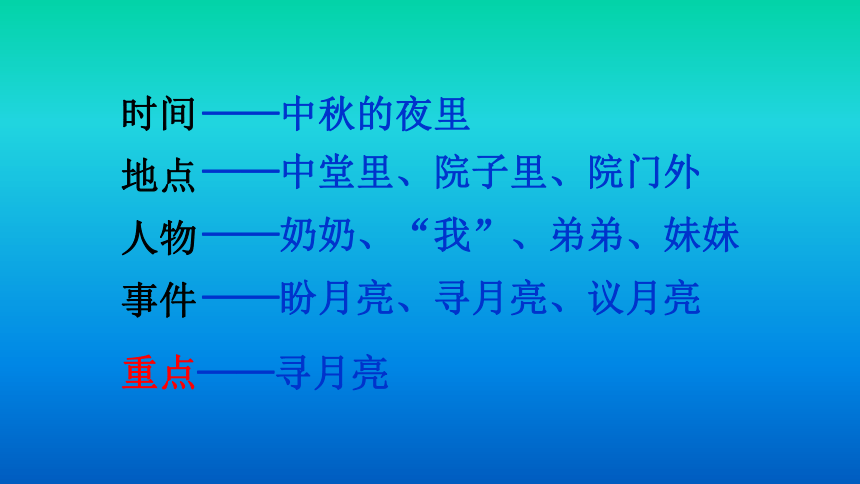 时间——中秋的夜里
地点——中堂里、院子里、院门外
人物——奶奶、“我”、弟弟、妹妹
事件——盼月亮、寻月亮、议月亮

重点——寻月亮